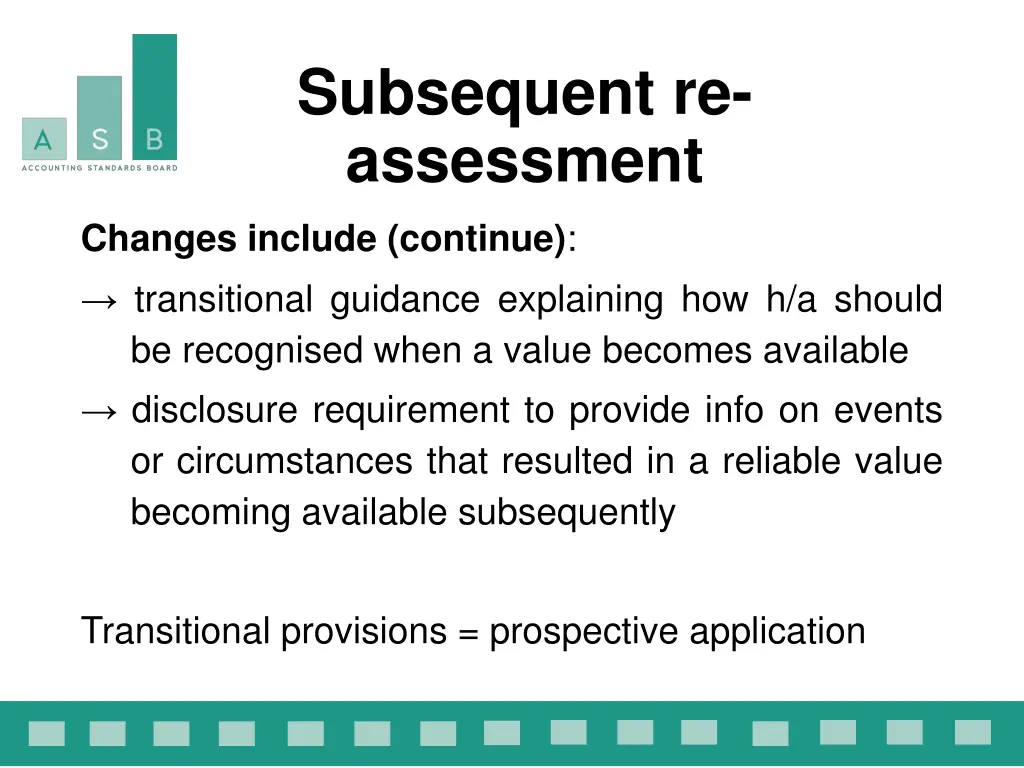 A S B
ACCOUNTING STANDARDS BOARD

Subsequent re-assessment

Changes include (continue):

→ transitional guidance explaining how h/a should be recognised when a value becomes available

→ disclosure requirement to provide info on events or circumstances that resulted in a reliable value becoming available subsequently

Transitional provisions = prospective application